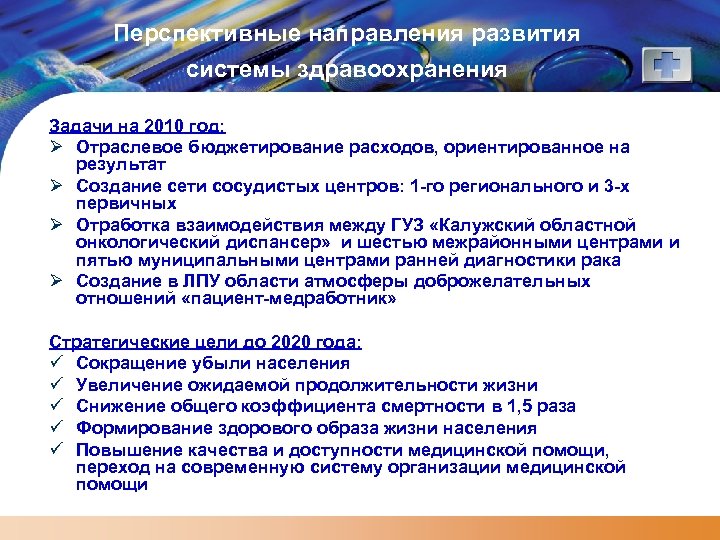 Перспективные направления развития системы здравоохранения

Задачи на 2010 год:
➢ Отраслевое бюджетирование расходов, ориентированное на результат
➢ Создание сети сосудистых центров: 1-го регионального и 3-х первичных
➢ Отработка взаимодействия между ГУЗ «Калужский областной онкологический диспансер» и шестью межрайонными центрами и пятью муниципальными центрами ранней диагностики рака
➢ Создание в ЛПУ области атмосферы доброжелательных отношений «пациент-медработник»

Стратегические цели до 2020 года:
✓ Сокращение убыли населения
✓ Увеличение ожидаемой продолжительности жизни
✓ Снижение общего коэффициента смертности в 1,5 раза
✓ Формирование здорового образа жизни населения
✓ Повышение качества и доступности медицинской помощи, переход на современную систему организации медицинской помощи